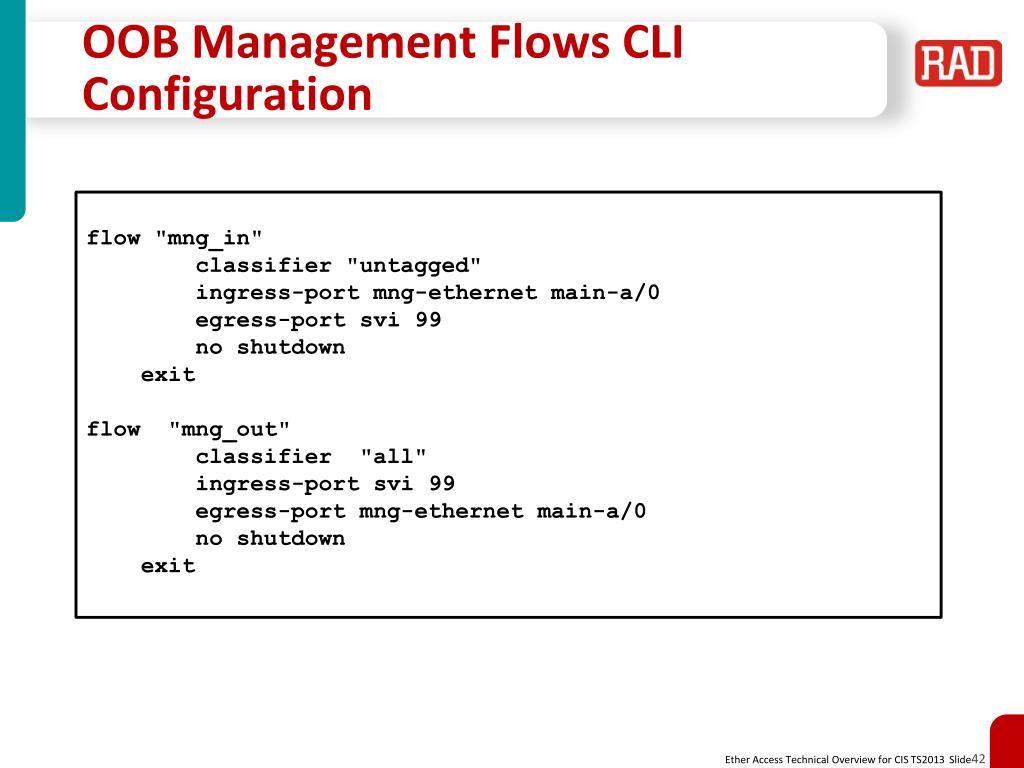 OOB Management Flows CLI Configuration

RAD

flow "mng_in"
        classifier "untagged"
        ingress-port mng-ethernet main-a/0
        egress-port svi 99
        no shutdown
    exit

flow  "mng_out"
        classifier  "all"
        ingress-port svi 99
        egress-port mng-ethernet main-a/0
        no shutdown
    exit

Ether Access Technical Overview for CIS TS2013 Slide42